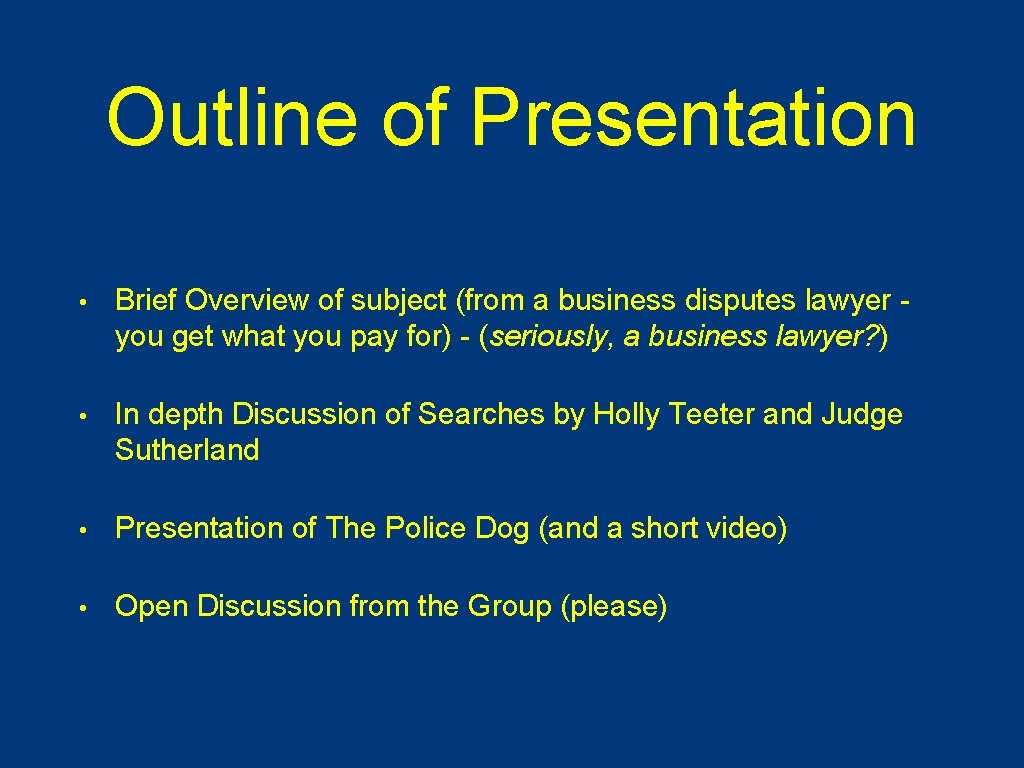 Outline of Presentation

• Brief Overview of subject (from a business disputes lawyer - you get what you pay for) - (seriously, a business lawyer?)

• In depth Discussion of Searches by Holly Teeter and Judge Sutherland

• Presentation of The Police Dog (and a short video)

• Open Discussion from the Group (please)